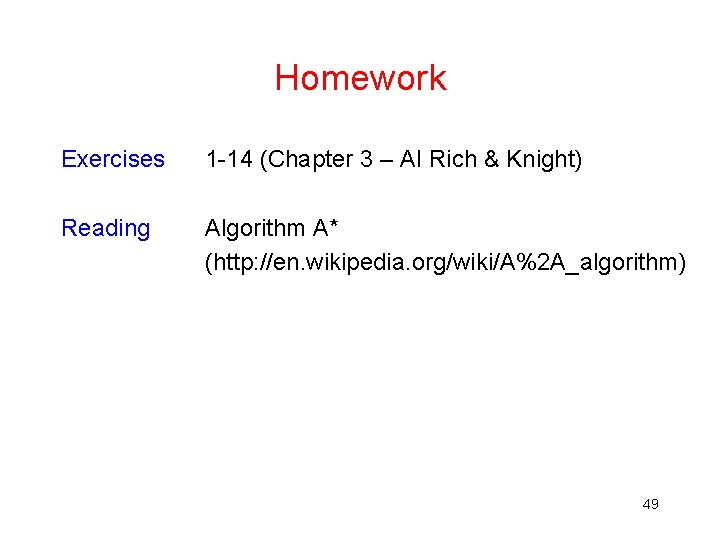 Homework

Exercises 1-14 (Chapter 3 – AI Rich & Knight)

Reading Algorithm A* (http://en.wikipedia.org/wiki/A%2A_algorithm)

49